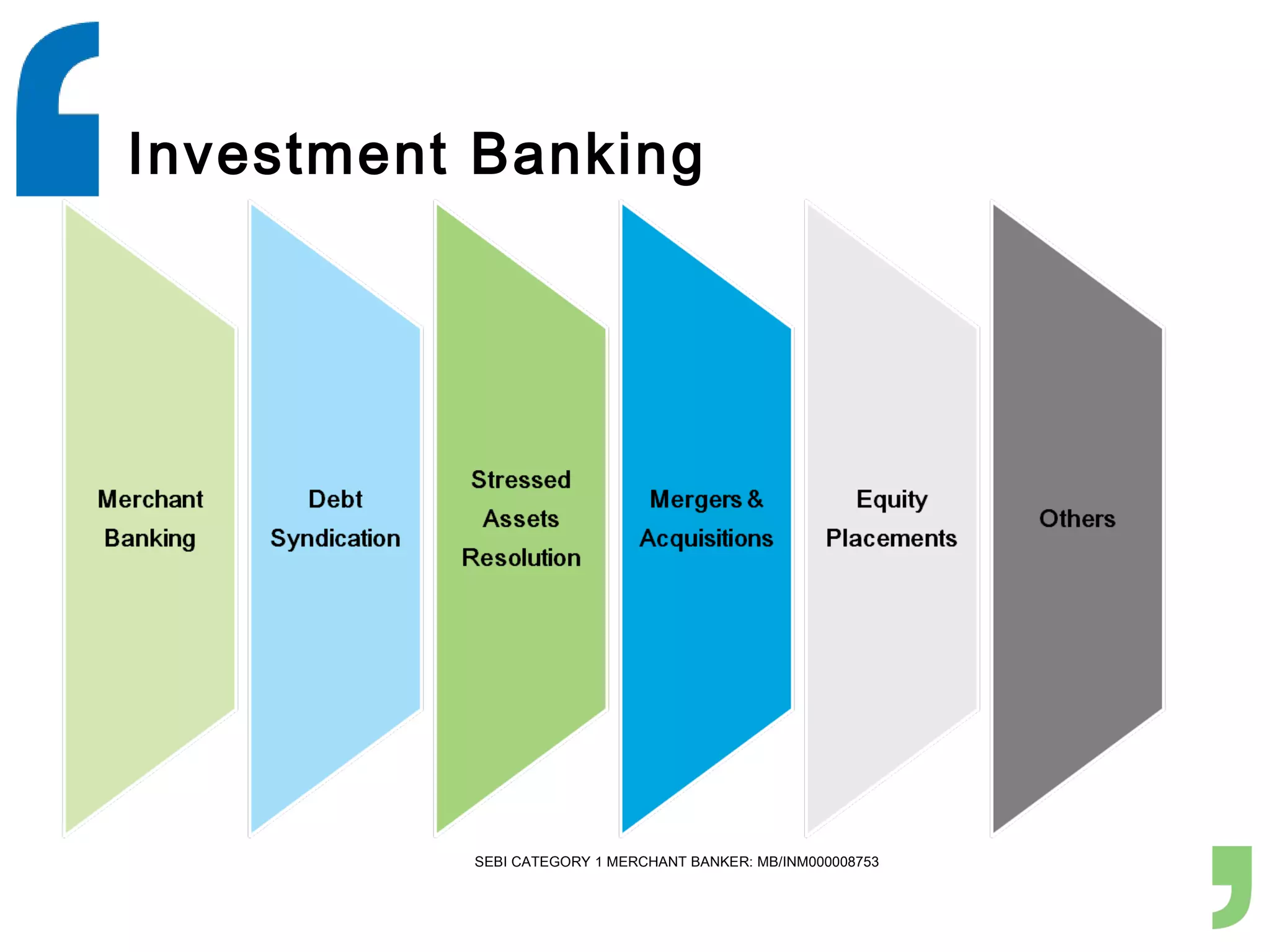 Investment Banking

Merchant Banking

Debt Syndication

Stressed Assets Resolution

Mergers & Acquisitions

Equity Placements

Others

SEBI CATEGORY 1 MERCHANT BANKER: MB/INM000008753